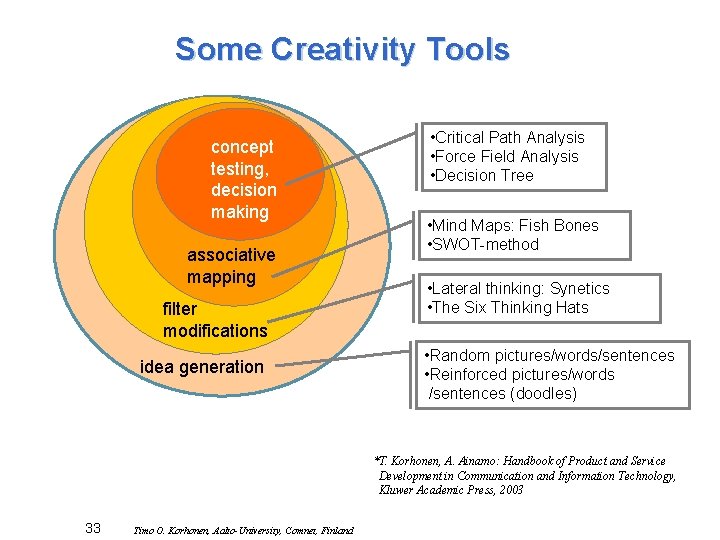 Some Creativity Tools

concept testing, decision making

associative mapping

filter modifications

idea generation

•Critical Path Analysis
•Force Field Analysis
•Decision Tree

•Mind Maps: Fish Bones
•SWOT-method

•Lateral thinking: Synetics
•The Six Thinking Hats

•Random pictures/words/sentences
•Reinforced pictures/words /sentences (doodles)

*T. Korhonen, A. Ainamo: Handbook of Product and Service Development in Communication and Information Technology, Kluwer Academic Press, 2003

33

Timo O. Korhonen, Aalto-University, Comnet, Finland